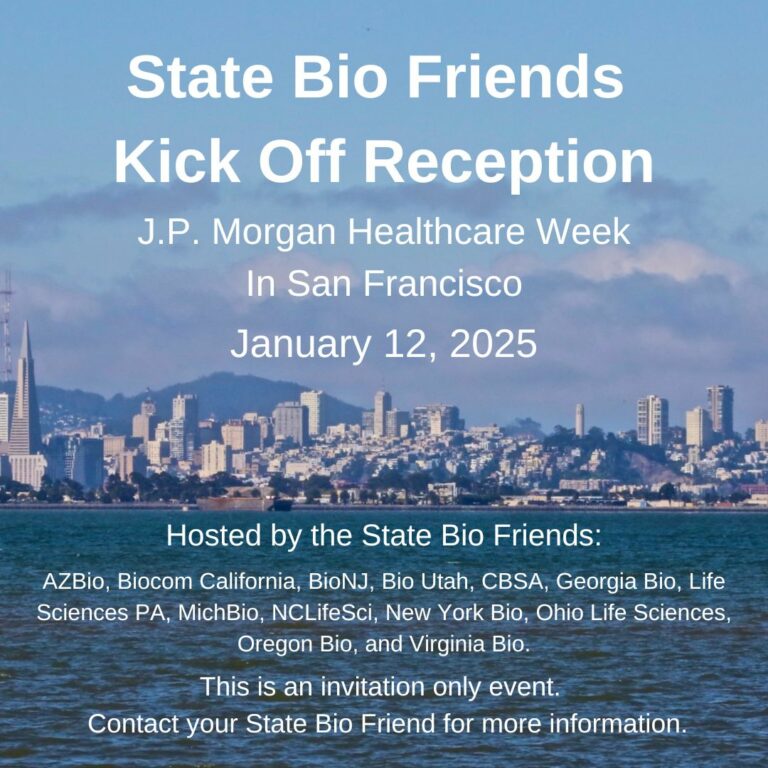 State Bio Friends
Kick Off Reception

J.P. Morgan Healthcare Week
In San Francisco

January 12, 2025

Hosted by the State Bio Friends:

AZBio, Biocom California, BioNJ, Bio Utah, CBSA, Georgia Bio, Life Sciences PA, MichBio, NCLifeSci, New York Bio, Ohio Life Sciences, Oregon Bio, and Virginia Bio.

This is an invitation only event.
Contact your State Bio Friend for more information.